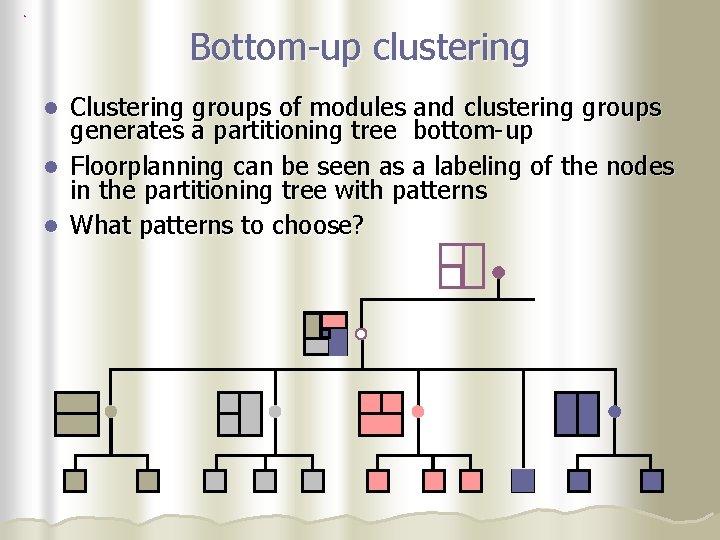 Bottom-up clustering

• Clustering groups of modules and clustering groups generates a partitioning tree bottom-up
• Floorplanning can be seen as a labeling of the nodes in the partitioning tree with patterns
• What patterns to choose?